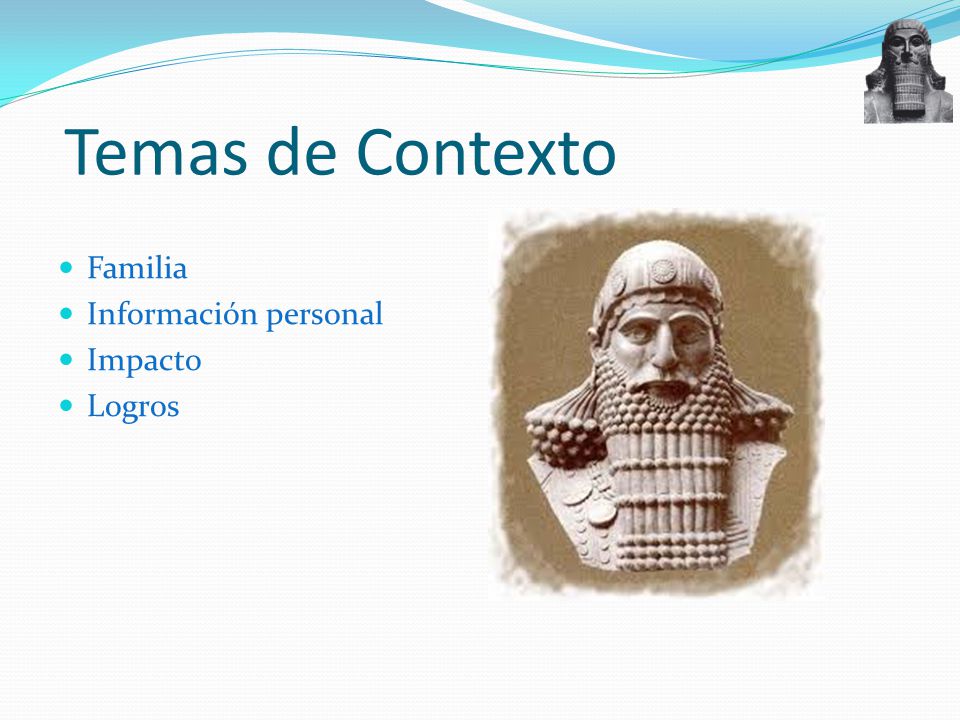 Temas de Contexto

- Familia
- Información personal
- Impacto
- Logros